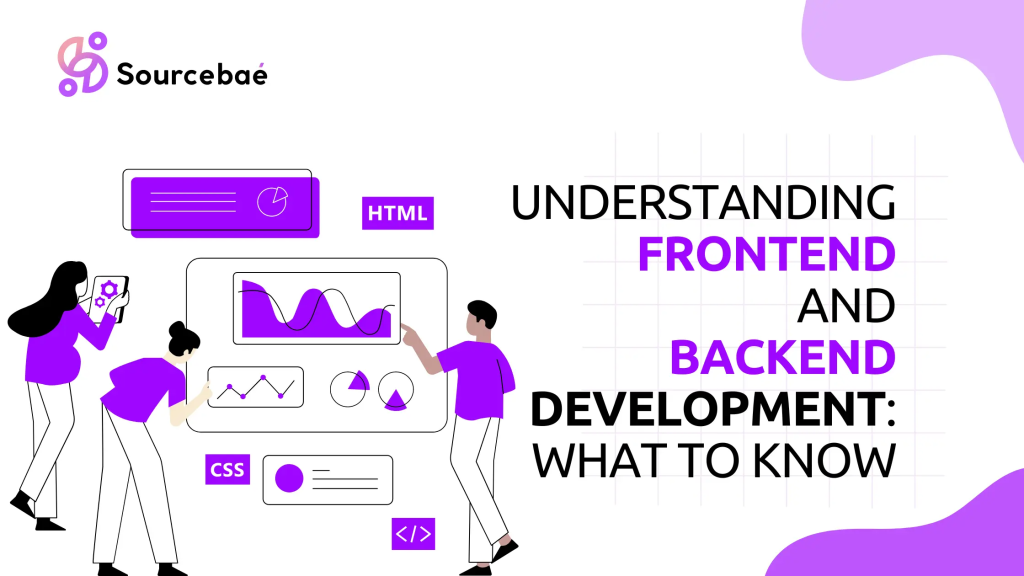 Sourcebaé

HTML

CSS

</>

UNDERSTANDING FRONTEND AND BACKEND DEVELOPMENT: WHAT TO KNOW